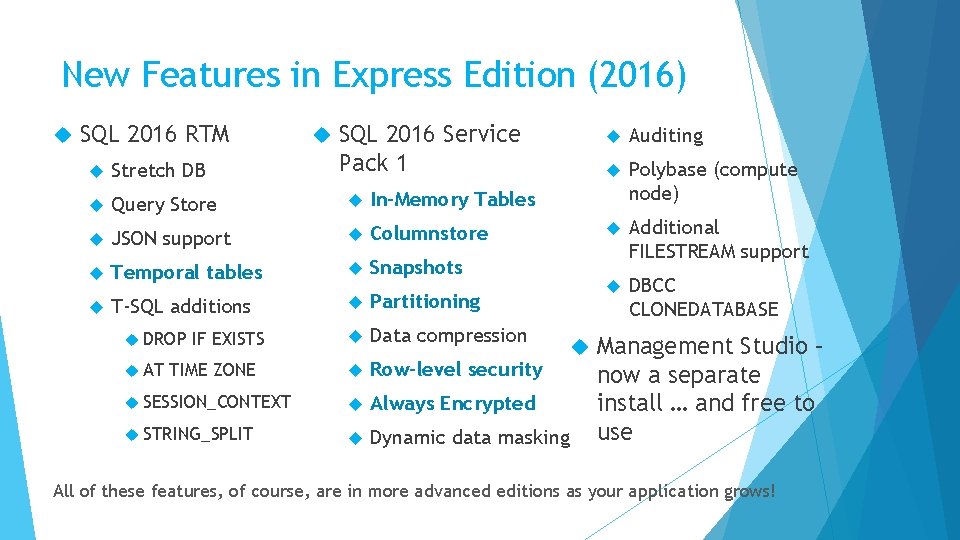 New Features in Express Edition (2016)

SQL 2016 RTM

Stretch DB

Query Store

JSON support

Temporal tables

T-SQL additions

DROP IF EXISTS

AT TIME ZONE

SESSION_CONTEXT

STRING_SPLIT

SQL 2016 Service Pack 1

In-Memory Tables

Columnstore

Snapshots

Partitioning

Data compression

Row-level security

Always Encrypted

Dynamic data masking

Auditing

Polybase (compute node)

Additional FILESTREAM support

DBCC CLONEDATABASE

Management Studio – now a separate install … and free to use

All of these features, of course, are in more advanced editions as your application grows!